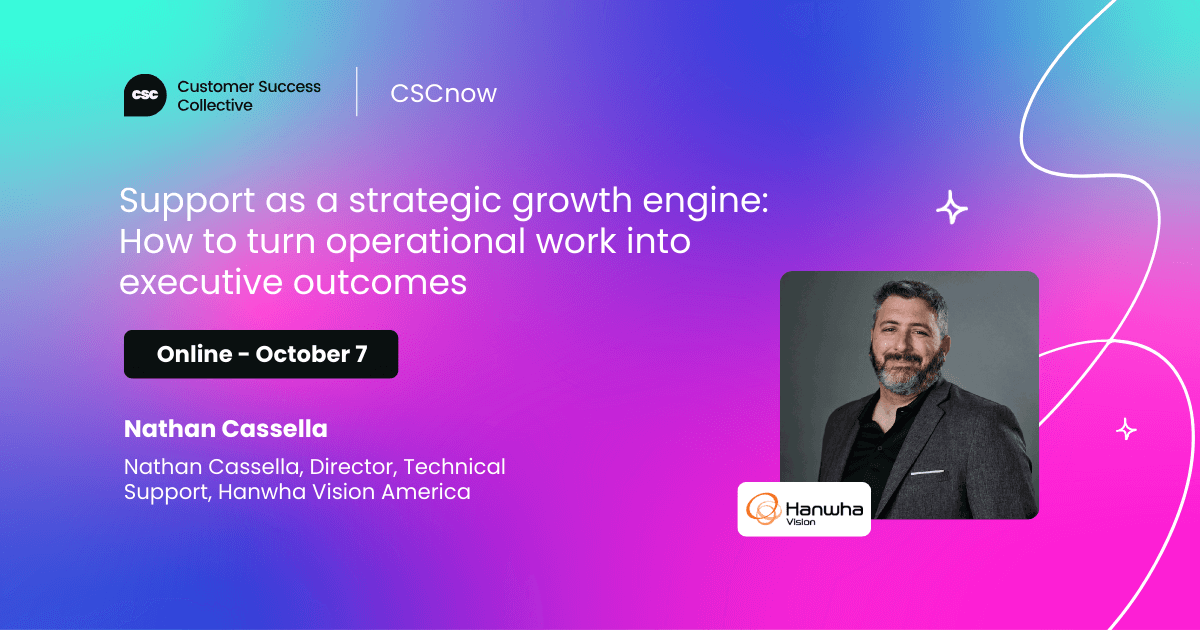 CSC Customer Success Collective

CSCnow

Support as a strategic growth engine: How to turn operational work into executive outcomes

Online - October 7

Nathan Cassella

Nathan Cassella, Director, Technical Support, Hanwha Vision America

Hanwha Vision